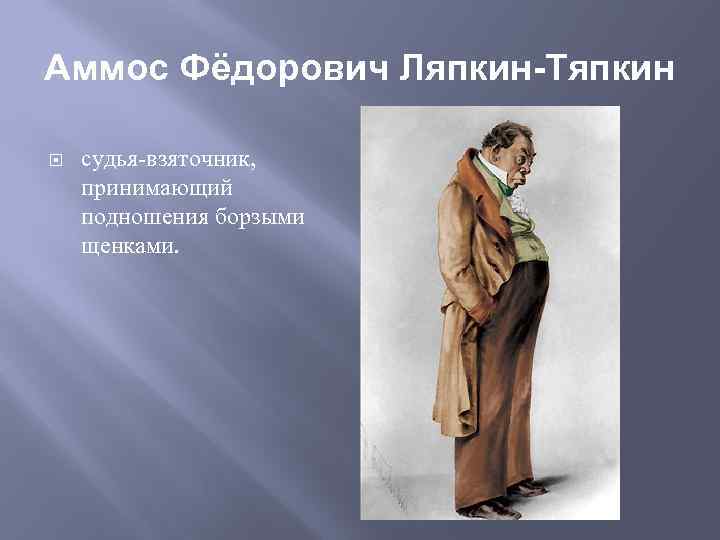 Аммос Фёдорович Ляпкин-Тяпкин

судья-взяточник, принимающий подношения борзыми щенками.